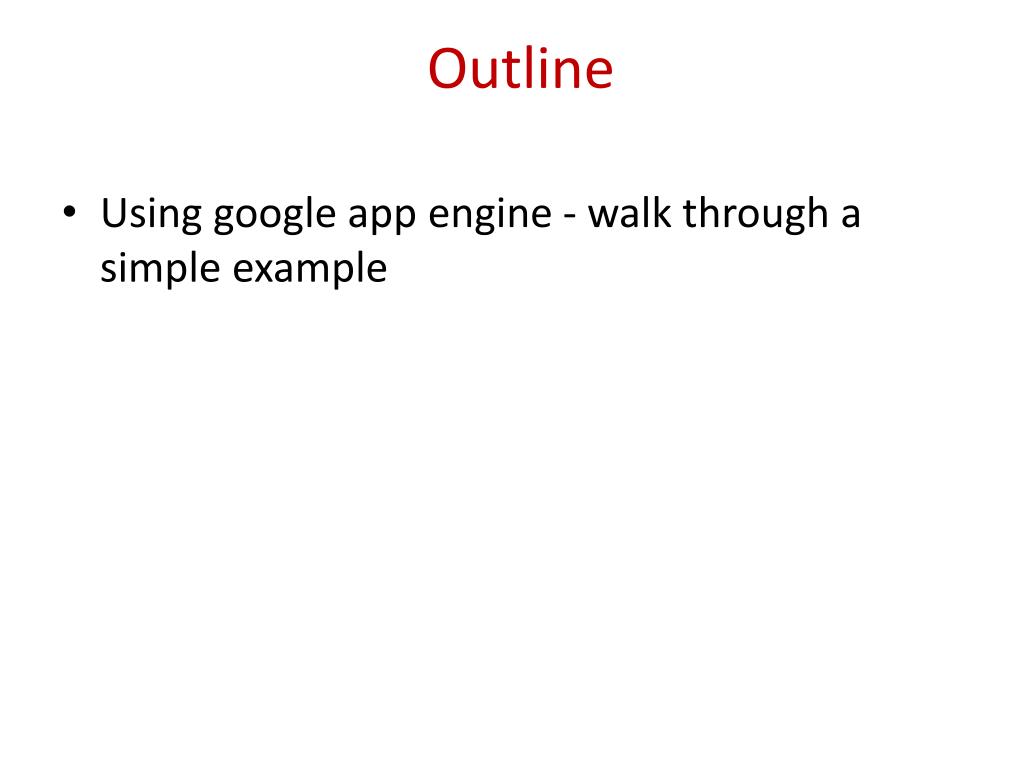 Outline

• Using google app engine - walk through a simple example